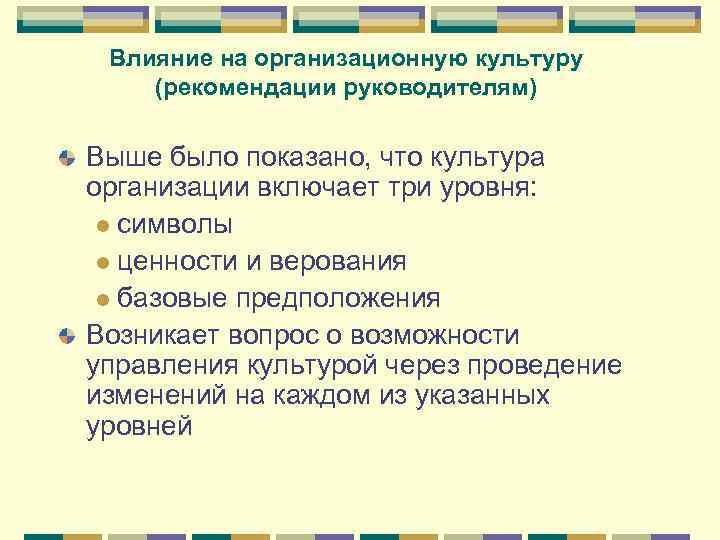 Влияние на организационную культуру
(рекомендации руководителям)

Выше было показано, что культура организации включает три уровня:

символы

ценности и верования

базовые предположения

Возникает вопрос о возможности управления культурой через проведение изменений на каждом из указанных уровней